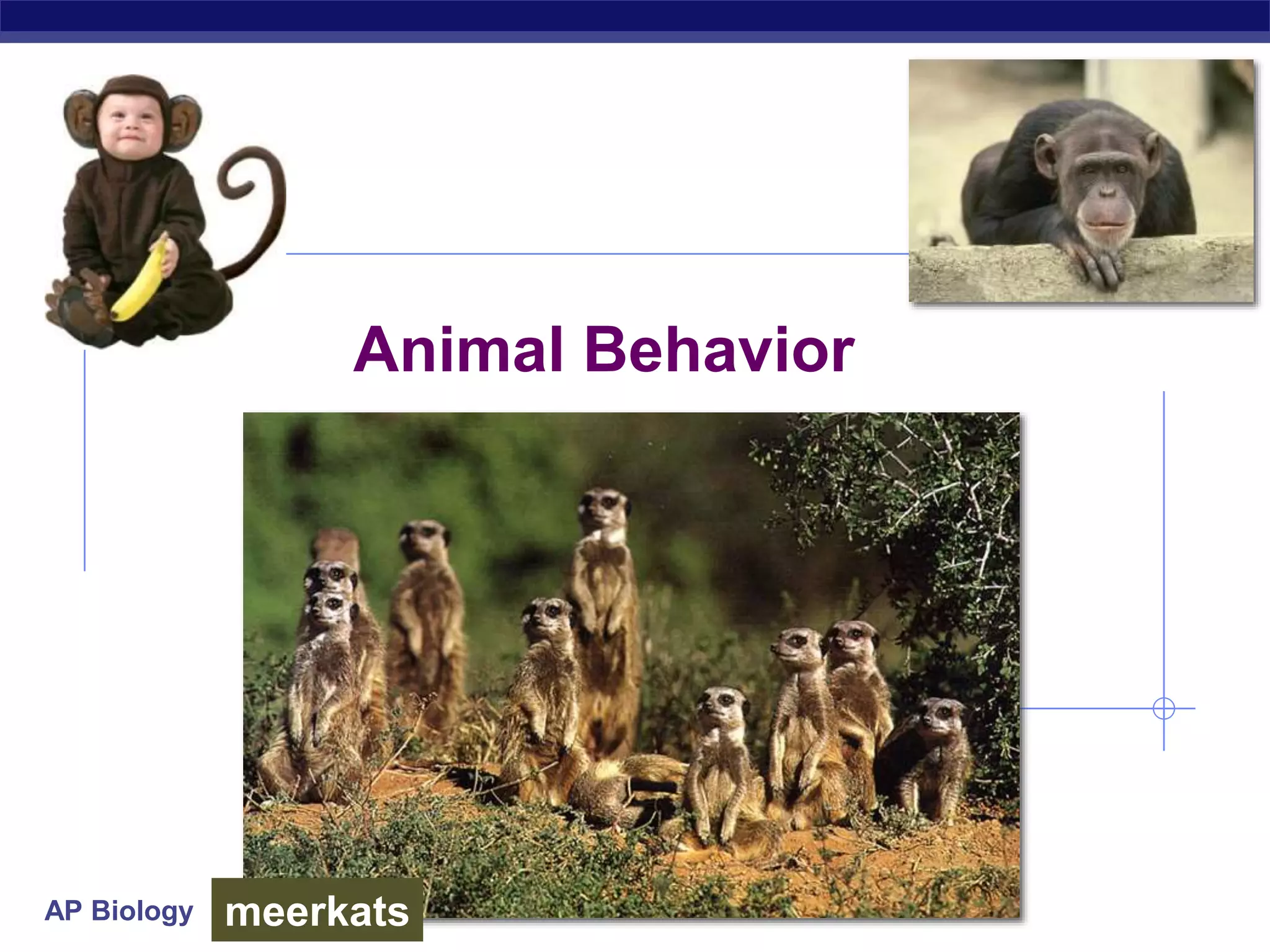 Animal Behavior

AP Biology

meerkats